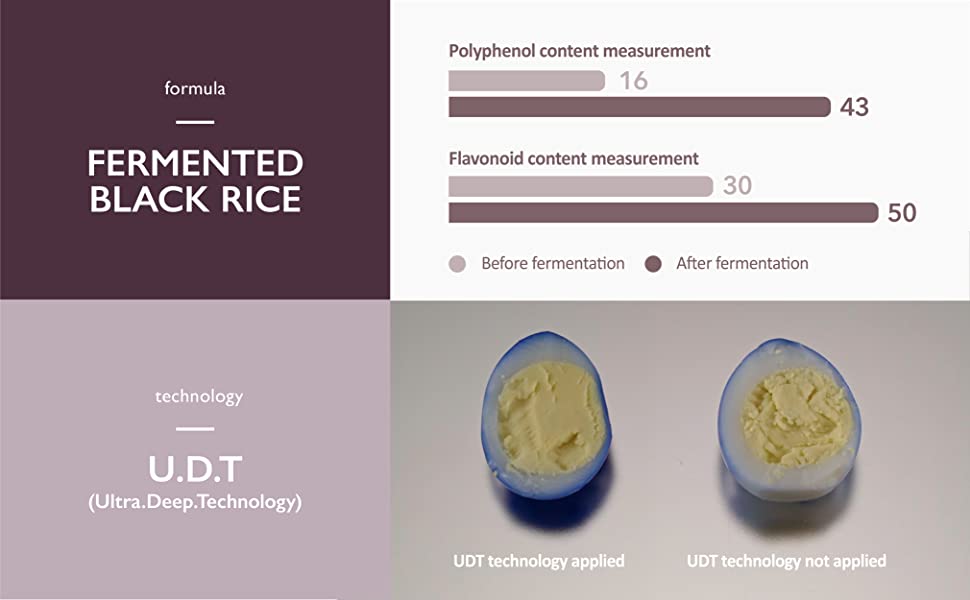 formula

FERMENTED BLACK RICE

Polyphenol content measurement
16
43

Flavonoid content measurement
30
50

Before fermentation After fermentation

technology

U.D.T
(Ultra.Deep.Technology)

UDT technology applied
UDT technology not applied